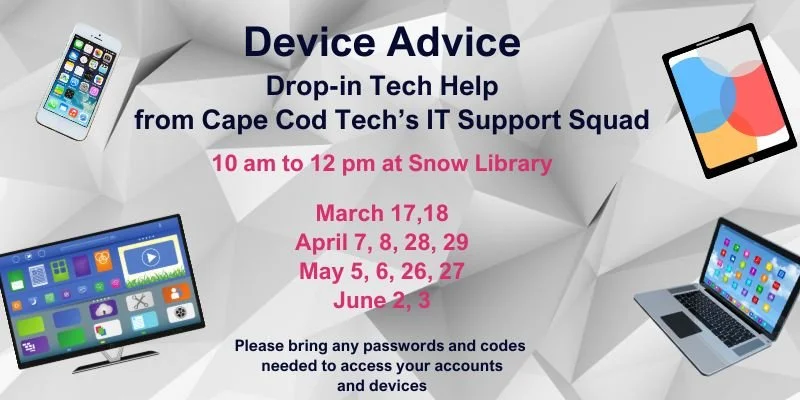 Device Advice
Drop-in Tech Help
from Cape Cod Tech's IT Support Squad

10 am to 12 pm at Snow Library

March 17,18
April 7, 8, 28, 29
May 5, 6, 26, 27
June 2, 3

Please bring any passwords and codes needed to access your accounts and devices